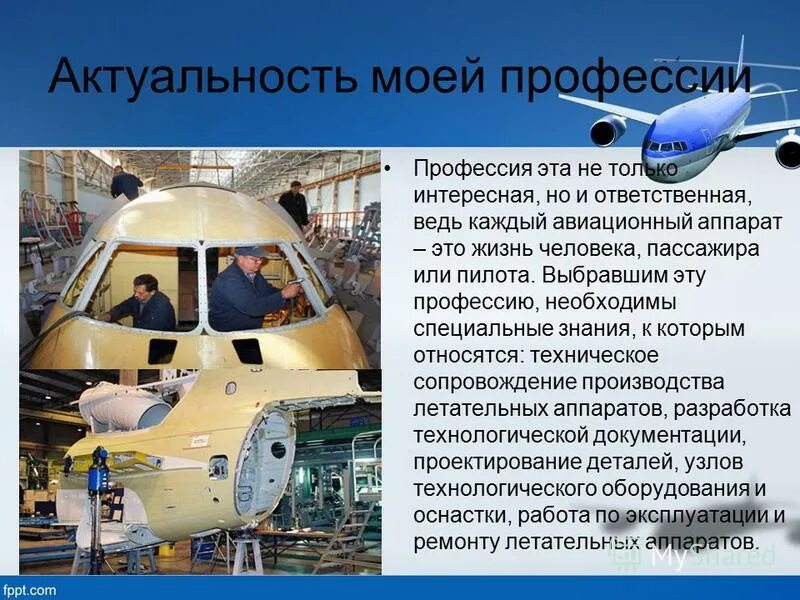 Актуальность моей профессии

• Профессия эта не только интересная, но и ответственная, ведь каждый авиационный аппарат – это жизнь человека, пассажира или пилота. Выбравшим эту профессию, необходимы специальные знания, к которым относятся: техническое сопровождение производства летательных аппаратов, разработка технологической документации, проектирование деталей, узлов технологического оборудования и оснастки, работа по эксплуатации и ремонту летательных аппаратов.

MyShared

fppt.com